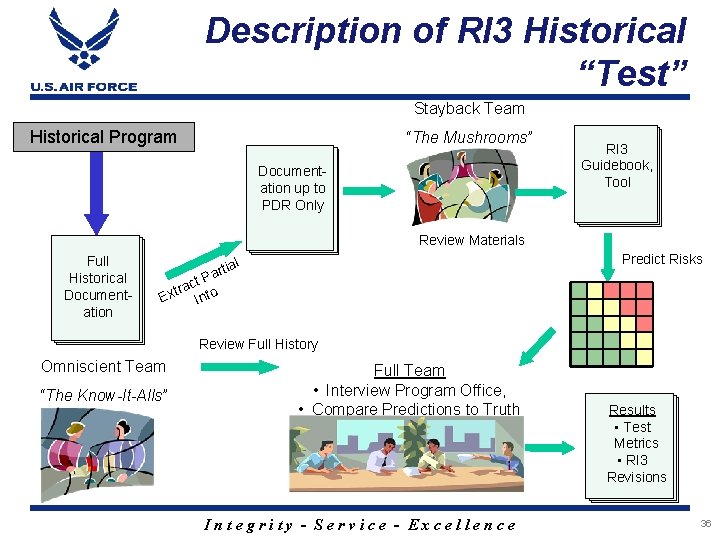 U.S. AIR FORCE

Description of RI3 Historical "Test"

Historical Program

Full Historical Documentation

Extract Partial Info

Documentation up to PDR Only

Stayback Team

"The Mushrooms"

Review Materials

RI3 Guidebook, Tool

Predict Risks

Review Full History

Omniscient Team

"The Know-It-Alls"

Full Team

• Interview Program Office,

• Compare Predictions to Truth

Results
• Test Metrics
• RI3 Revisions

Integrity - Service - Excellence

36